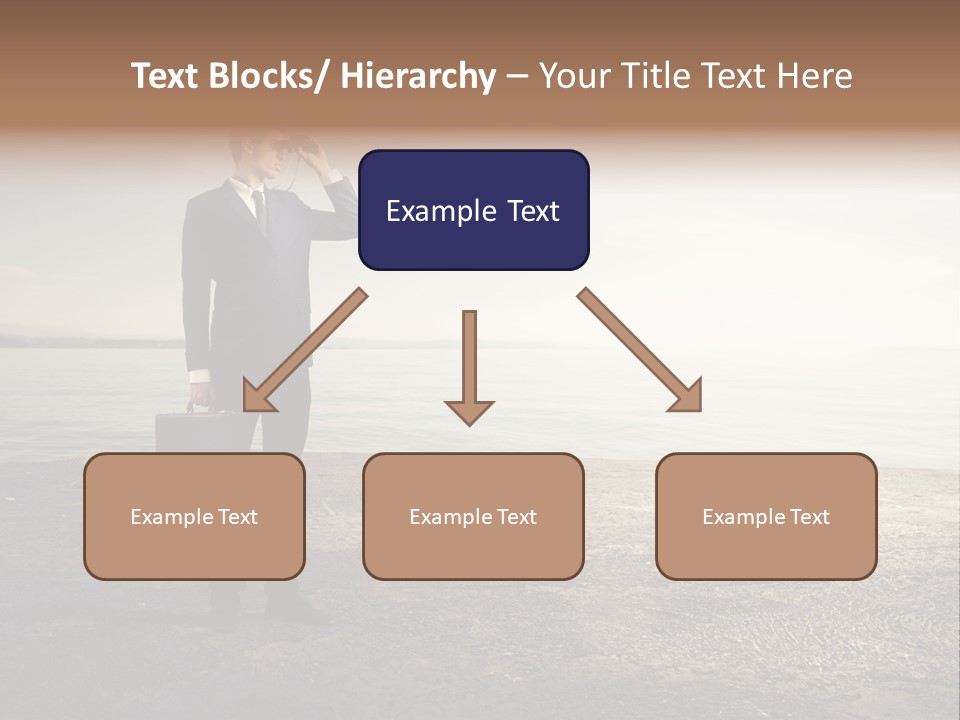 Text Blocks/ Hierarchy – Your Title Text Here

Example Text

Example Text

Example Text

Example Text